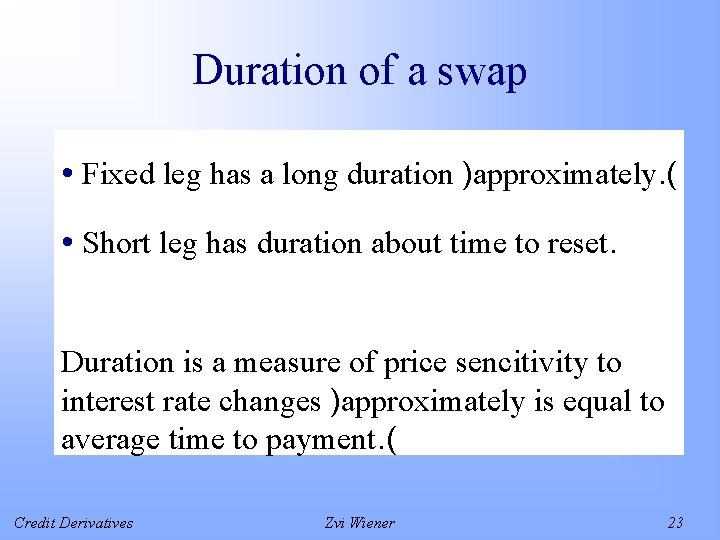 Duration of a swap

• Fixed leg has a long duration )approximately.(

• Short leg has duration about time to reset.

Duration is a measure of price sencitivity to interest rate changes )approximately is equal to average time to payment.(

Credit Derivatives

Zvi Wiener

23